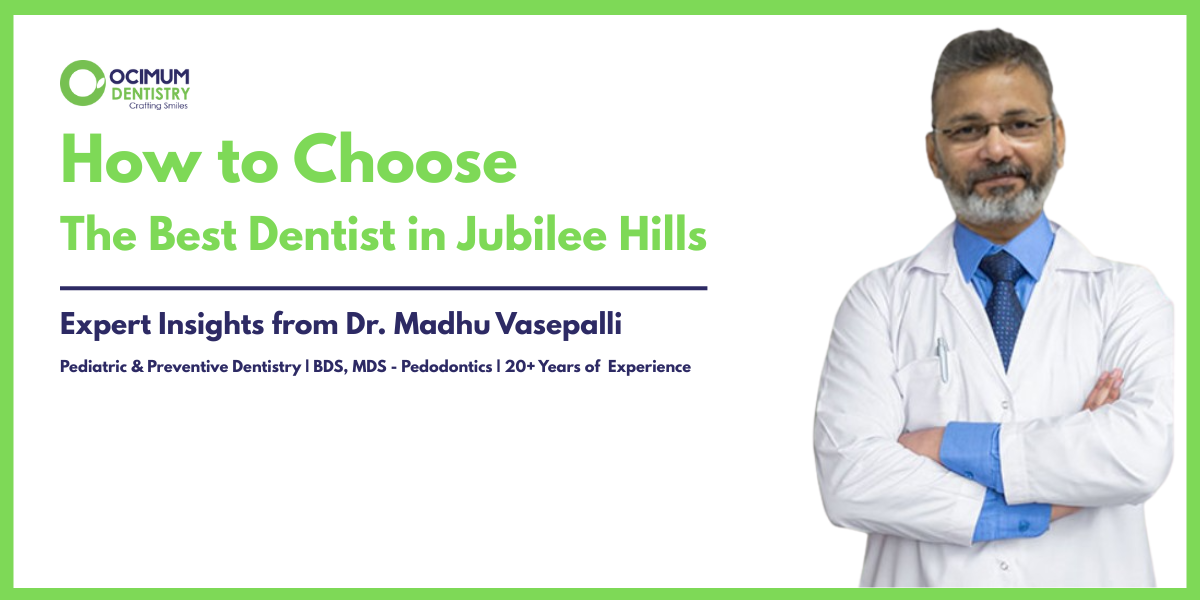 OCIMUM
DENTISTRY
Crafting Smiles

How to Choose
The Best Dentist in Jubilee Hills

Expert Insights from Dr. Madhu Vasepalli

Pediatric & Preventive Dentistry | BDS, MDS - Pedodontics | 20+ Years of Experience